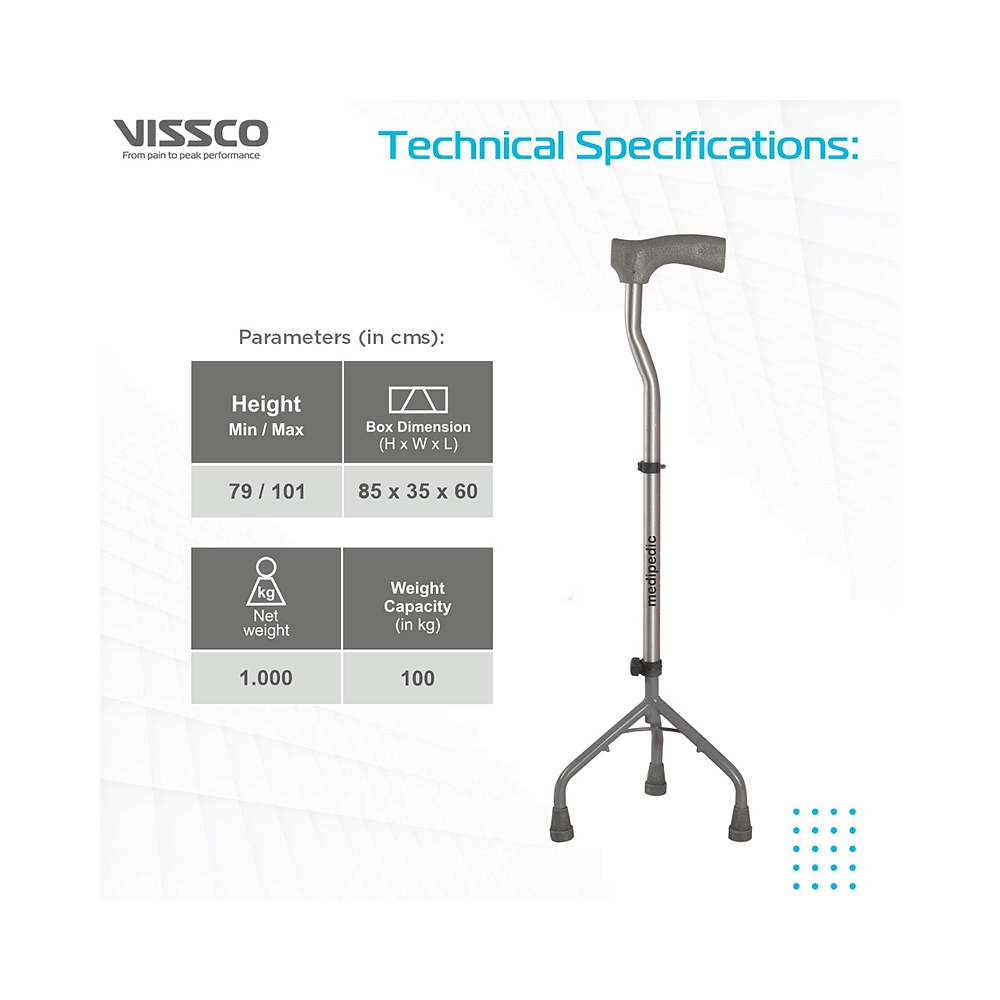 VISSCO
From pain to peak performance

Technical Specifications:

Parameters (in cms):

| Height Min / Max | Box Dimension (H x W x L) |
|---|---|
| 79 / 101 | 85 x 35 x 60 |

| kg Net weight | Weight Capacity (in kg) |
|---|---|
| 1.000 | 100 |

medipedic